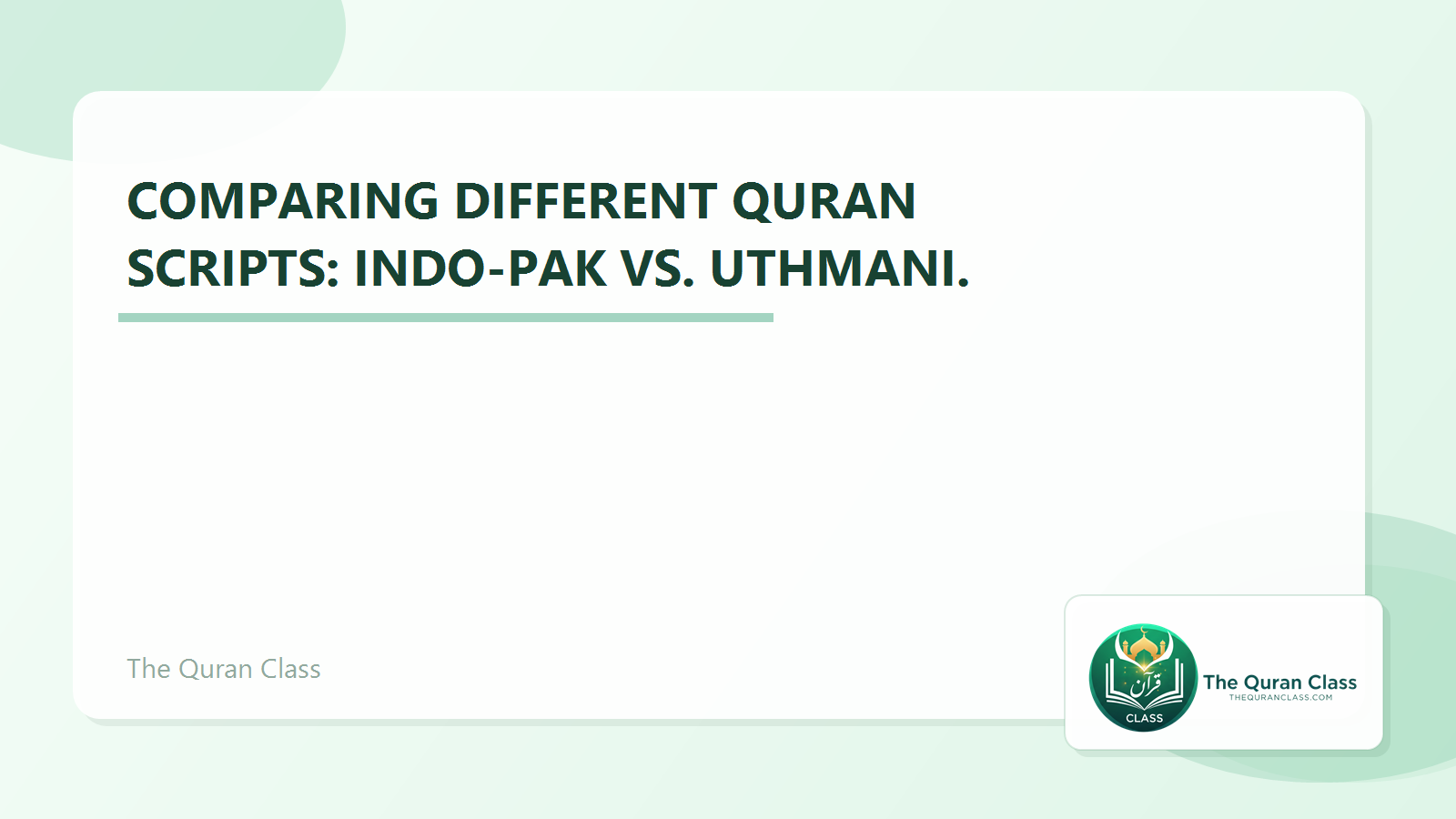 COMPARING DIFFERENT QURAN SCRIPTS: INDO-PAK VS. UTHMANI.

The Quran Class

قرآن
CLASS

The Quran Class
THEQURANCLASS.COM